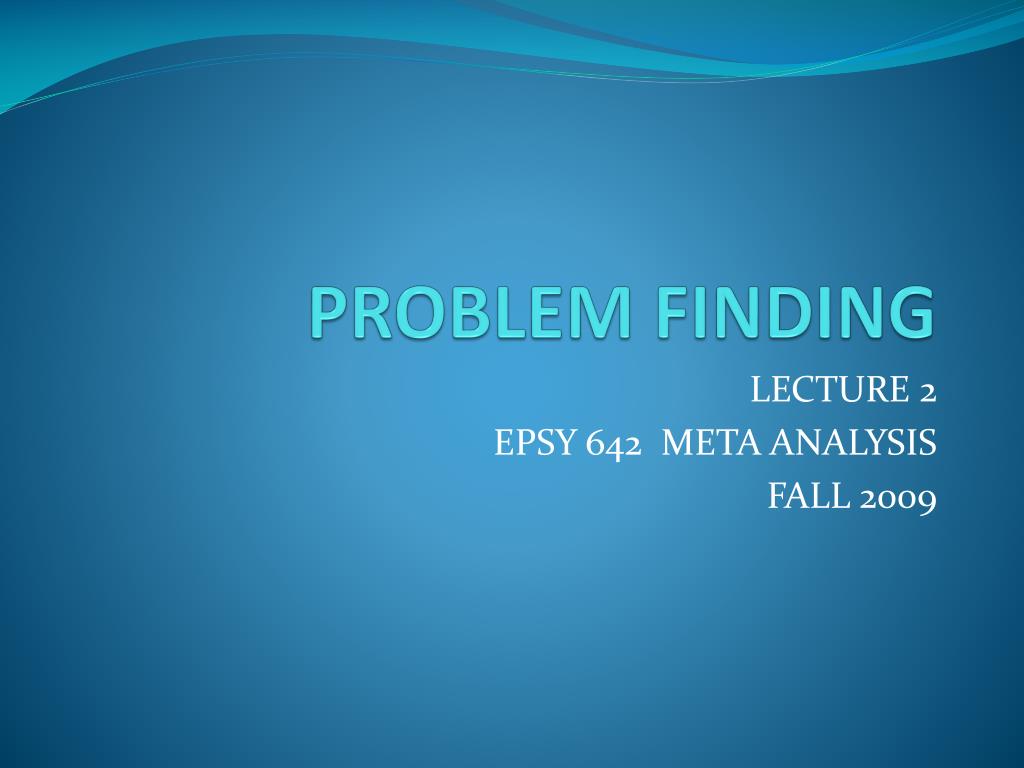 PROBLEM FINDING

LECTURE 2
EPSY 642 META ANALYSIS
FALL 2009